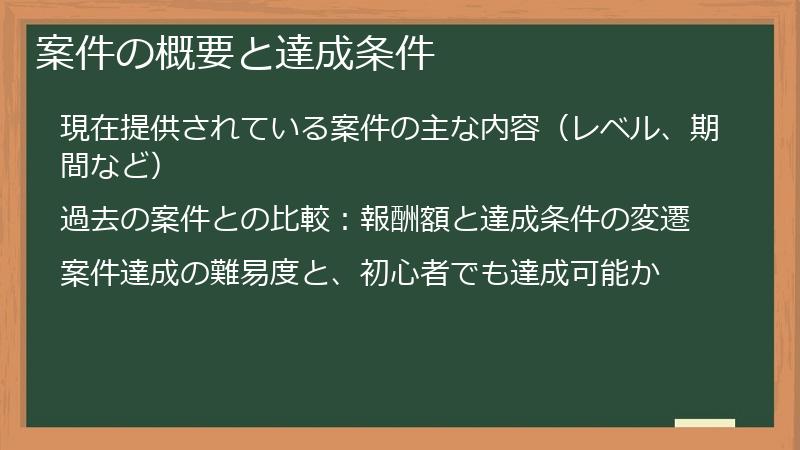 案件の概要と達成条件

現在提供されている案件の主な内容（レベル、期間など）

過去の案件との比較：報酬額と達成条件の変遷

案件達成の難易度と、初心者でも達成可能か